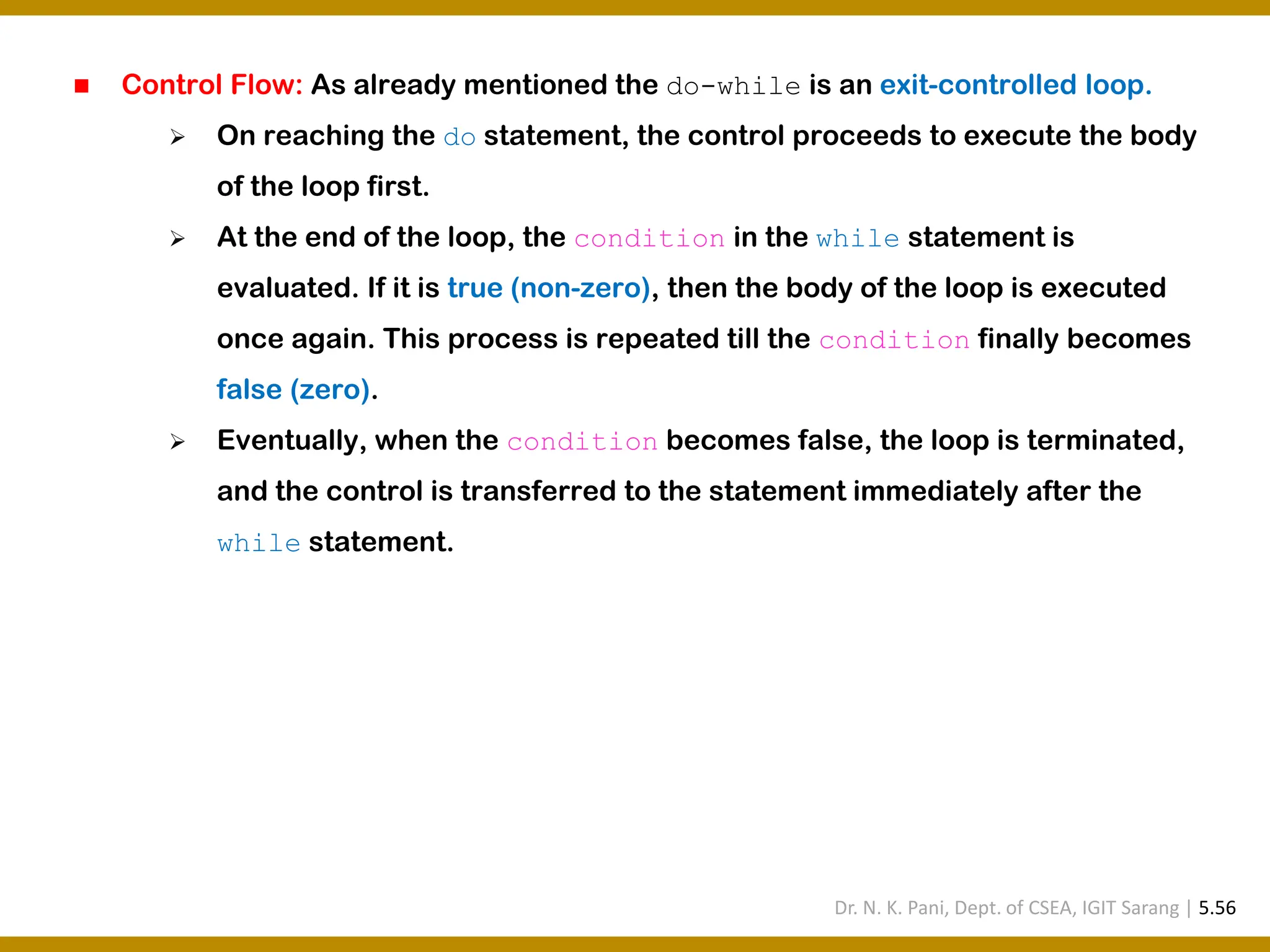 ■ Control Flow: As already mentioned the do-while is an exit-controlled loop.

➢ On reaching the do statement, the control proceeds to execute the body of the loop first.

➢ At the end of the loop, the condition in the while statement is evaluated. If it is true (non-zero), then the body of the loop is executed once again. This process is repeated till the condition finally becomes false (zero).

➢ Eventually, when the condition becomes false, the loop is terminated, and the control is transferred to the statement immediately after the while statement.

Dr. N. K. Pani, Dept. of CSEA, IGIT Sarang | 5.56